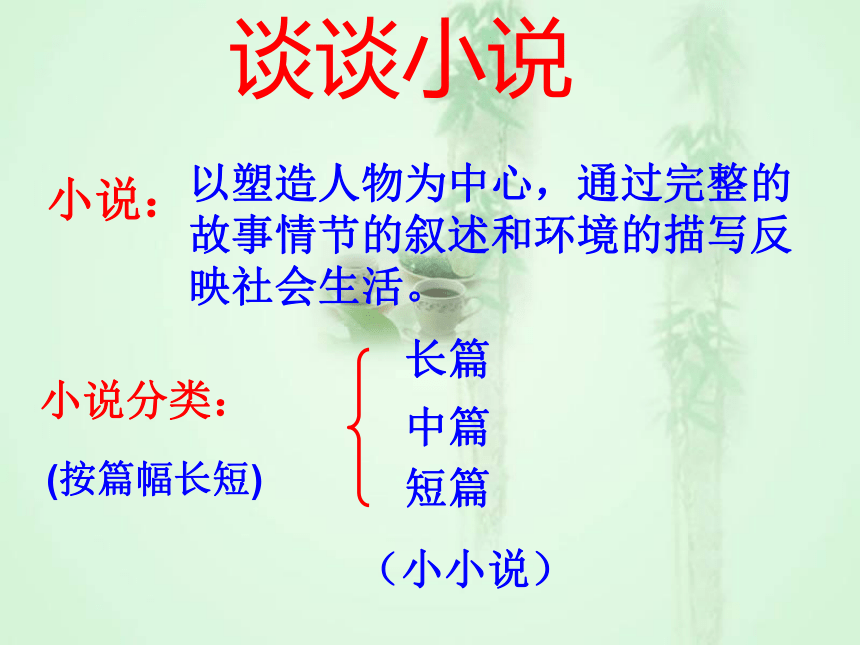 谈谈小说

小说：以塑造人物为中心，通过完整的故事情节的叙述和环境的描写反映社会生活。

小说分类：
(按篇幅长短)

长篇
中篇
短篇

（小小说）